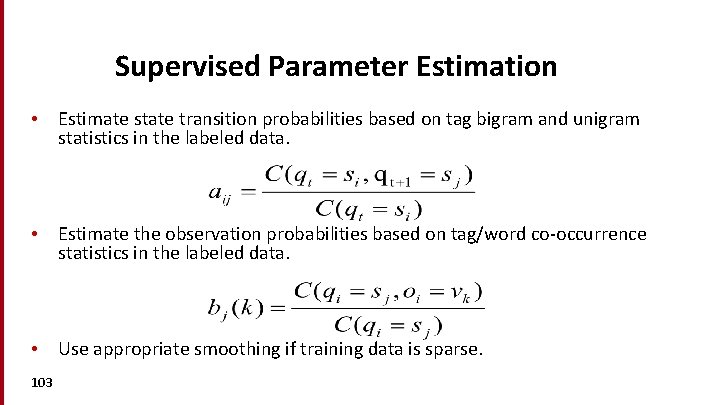 Supervised Parameter Estimation

• Estimate state transition probabilities based on tag bigram and unigram statistics in the labeled data.

$a_{ij} = \frac{C(q_t = s_i, q_{t+1} = s_j)}{C(q_t = s_i)}$

• Estimate the observation probabilities based on tag/word co-occurrence statistics in the labeled data.

$b_j(k) = \frac{C(q_i = s_j, o_i = v_k)}{C(q_i = s_j)}$

• Use appropriate smoothing if training data is sparse.

103